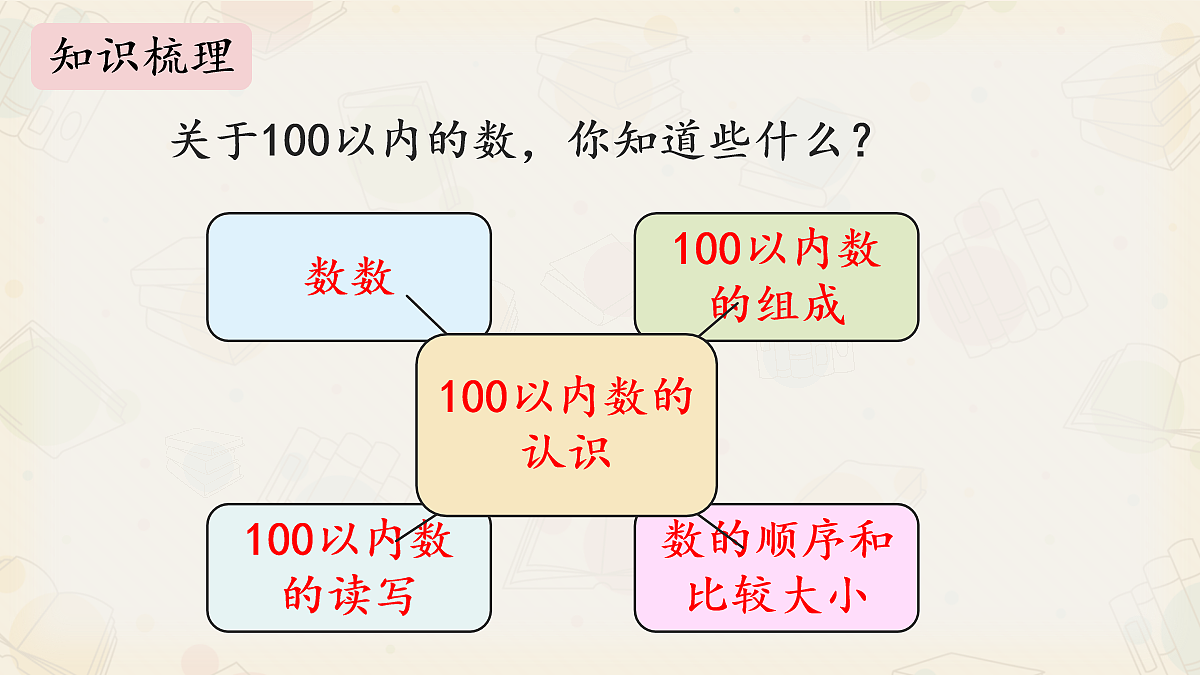 知识梳理

关于100以内的数，你知道些什么？

数数

100以内数的组成

100以内数的认识

100以内数的读写

数的顺序和比较大小